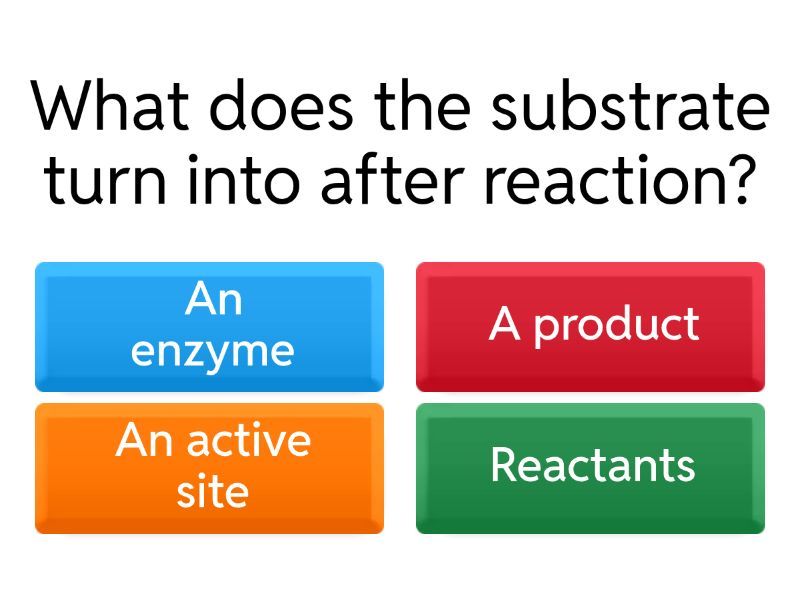 What does the substrate turn into after reaction?

An enzyme

A product

An active site

Reactants